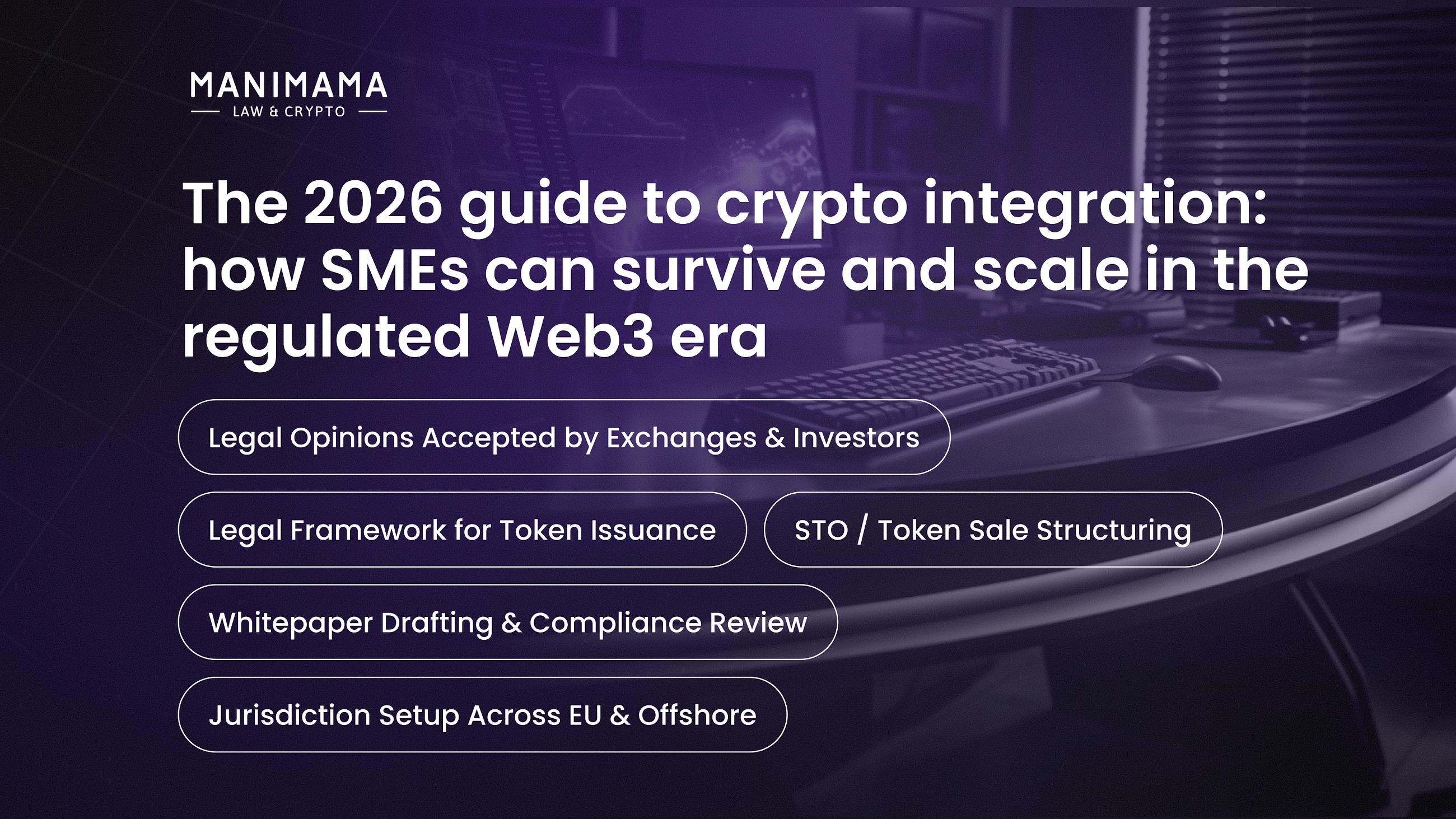 MANIMAMA
LAW & CRYPTO

The 2026 guide to crypto integration: how SMEs can survive and scale in the regulated Web3 era

Legal Opinions Accepted by Exchanges & Investors

Legal Framework for Token Issuance

STO / Token Sale Structuring

Whitepaper Drafting & Compliance Review

Jurisdiction Setup Across EU & Offshore